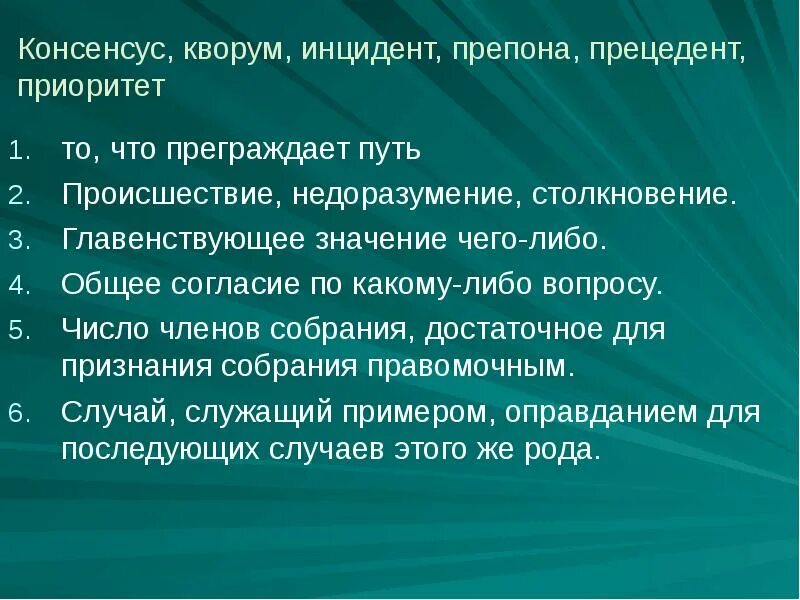 Консенсус, кворум, инцидент, препона, прецедент, приоритет

1. то, что преграждает путь
2. Происшествие, недоразумение, столкновение.
3. Главенствующее значение чего-либо.
4. Общее согласие по какому-либо вопросу.
5. Число членов собрания, достаточное для признания собрания правомочным.
6. Случай, служащий примером, оправданием для последующих случаев этого же рода.